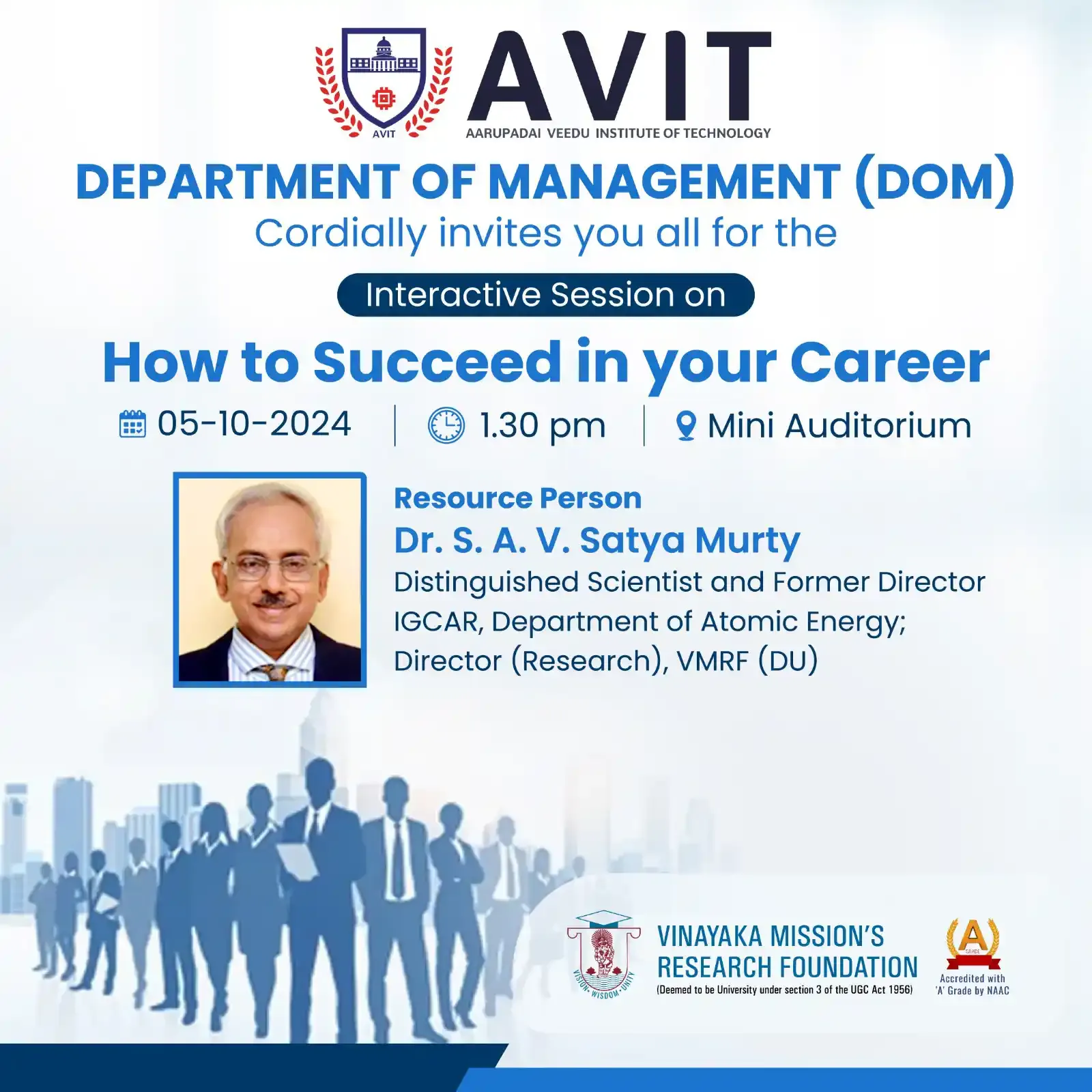 AVIT

AVIT
AARUPADAI VEEDU INSTITUTE OF TECHNOLOGY

DEPARTMENT OF MANAGEMENT (DOM)
Cordially invites you all for the

Interactive Session on

How to Succeed in your Career

05-10-2024 | 1.30 pm | Mini Auditorium

Resource Person
Dr. S. A. V. Satya Murty
Distinguished Scientist and Former Director
IGCAR, Department of Atomic Energy;
Director (Research), VMRF (DU)

VISION • WISDOM • UNITY
VINAYAKA MISSION'S
RESEARCH FOUNDATION
(Deemed to be University under section 3 of the UGC Act 1956)

A
GRADE
Accredited with
'A' Grade by NAAC